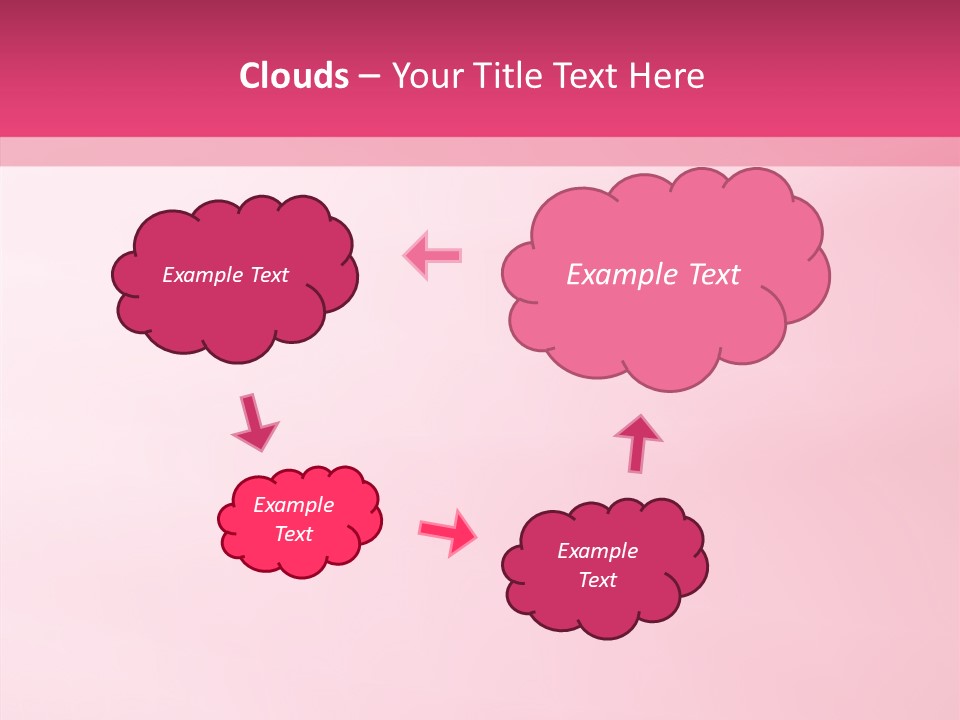 Clouds – Your Title Text Here

Example Text

Example Text

Example Text

Example Text